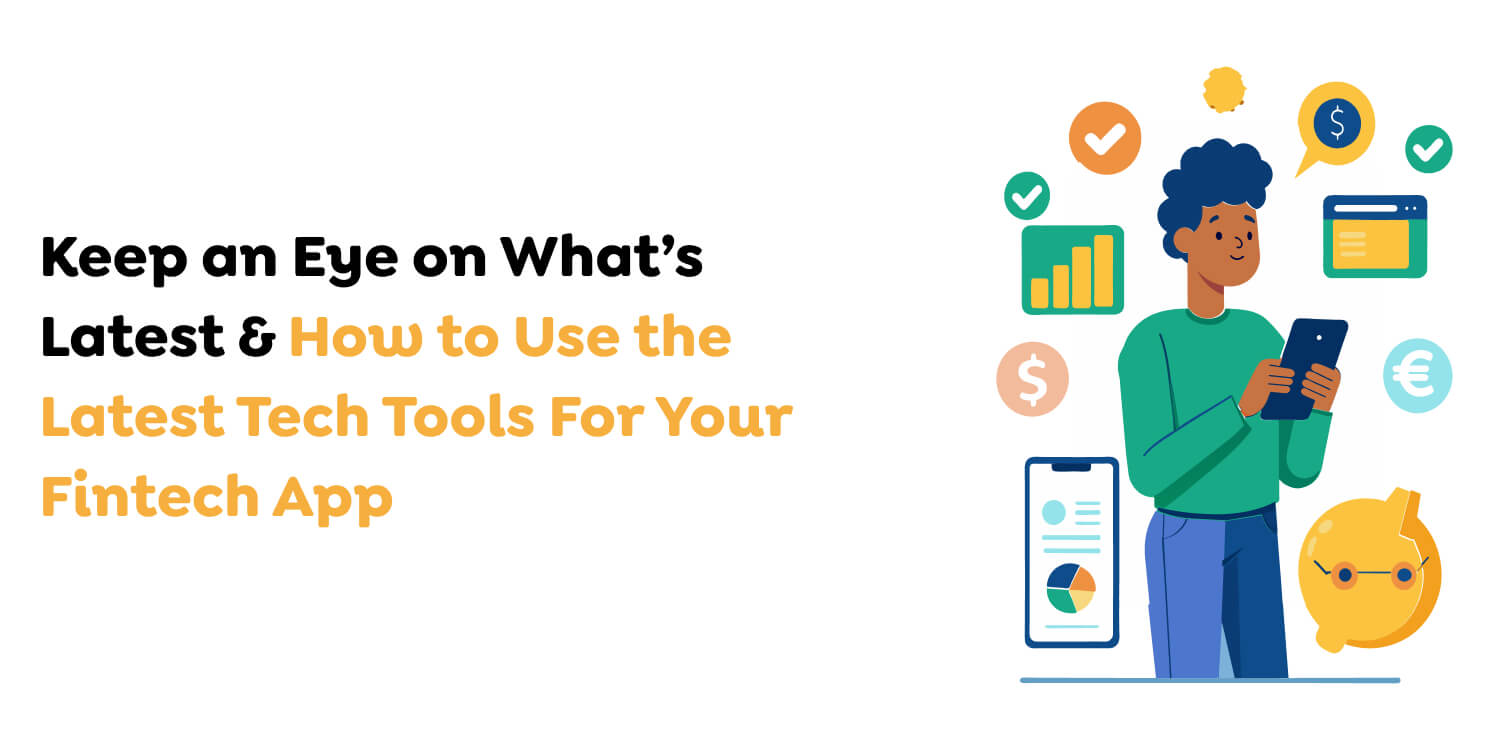 Keep an Eye on What's Latest & How to Use the Latest Tech Tools For Your Fintech App

$

$

€